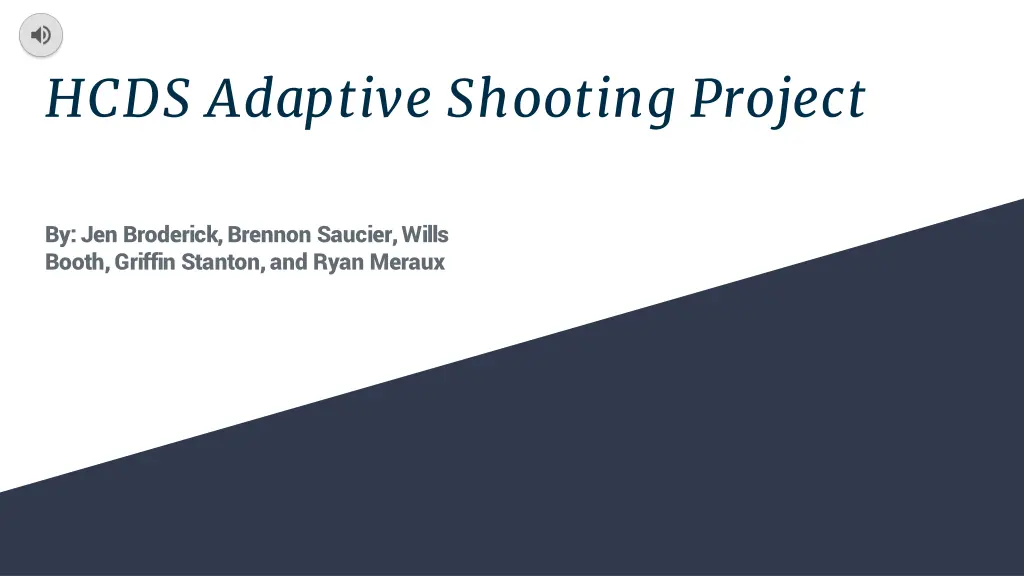 HCDS Adaptive Shooting Project

By: Jen Broderick, Brennon Saucier, Wills Booth, Griffin Stanton, and Ryan Meraux